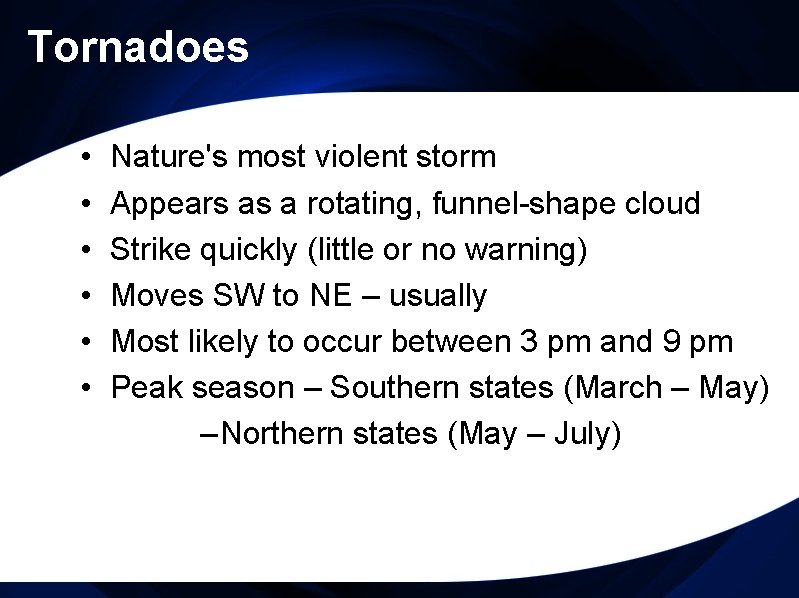 Tornadoes

• Nature's most violent storm
• Appears as a rotating, funnel-shape cloud
• Strike quickly (little or no warning)
• Moves SW to NE – usually
• Most likely to occur between 3 pm and 9 pm
• Peak season – Southern states (March – May)
–Northern states (May – July)